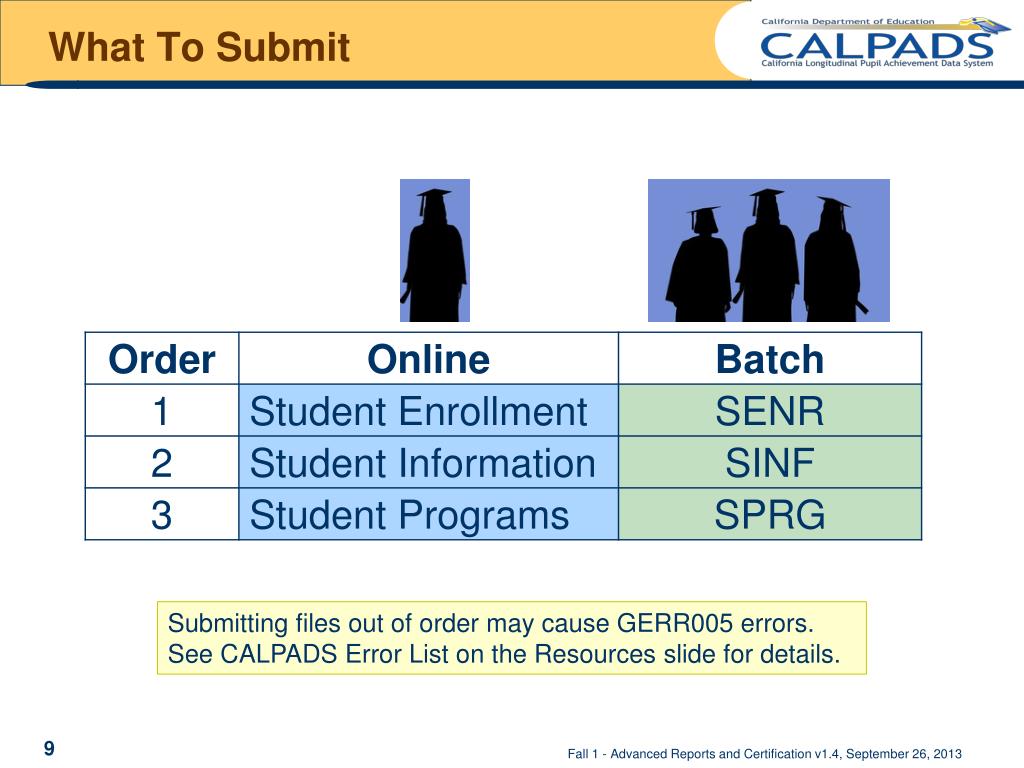 What To Submit

California Department of Education
CALPADS
California Longitudinal Pupil Achievement Data System

| Order | Online | Batch |
|---|---|---|
| 1 | Student Enrollment | SENR |
| 2 | Student Information | SINF |
| 3 | Student Programs | SPRG |

Submitting files out of order may cause GERR005 errors. See CALPADS Error List on the Resources slide for details.

9

Fall 1 - Advanced Reports and Certification v1.4, September 26, 2013